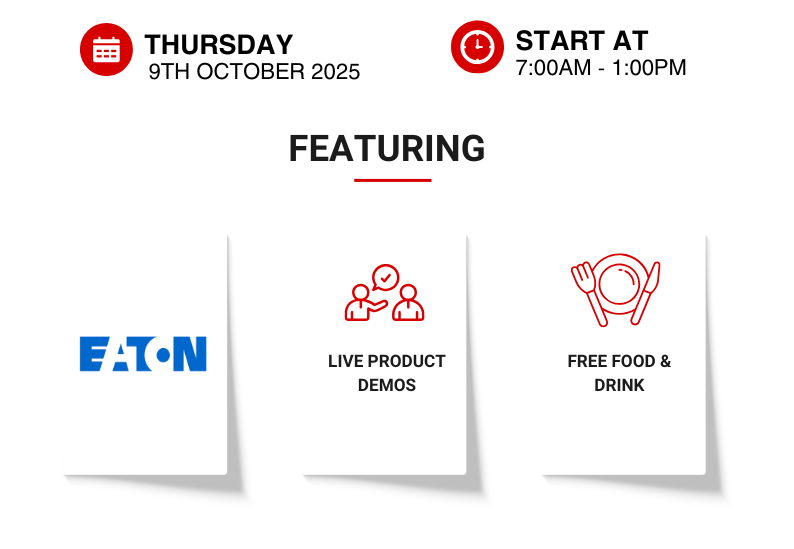 THURSDAY
9TH OCTOBER 2025

START AT
7:00AM - 1:00PM

FEATURING

EATON

LIVE PRODUCT DEMOS

FREE FOOD & DRINK